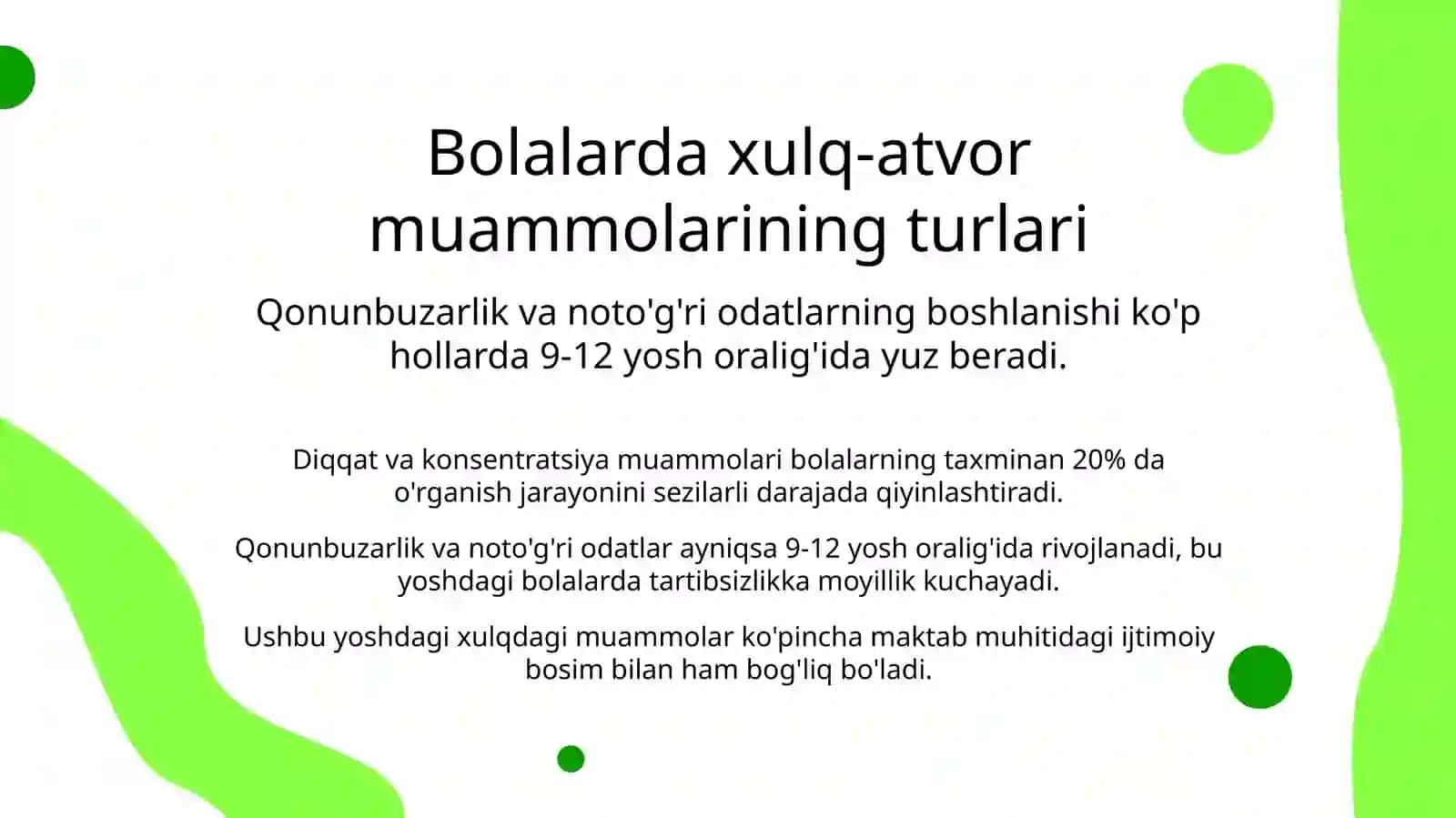 Bolalarda xulq-atvor muammolarining turlari

Qonunbuzarlik va noto'g'ri odatlarning boshlanishi ko'p hollarda 9-12 yosh oralig'ida yuz beradi.

Diqqat va konsentratsiya muammolari bolalarning taxminan 20% da o'rganish jarayonini sezilarli darajada qiyinlashtiradi.

Qonunbuzarlik va noto'g'ri odatlar ayniqsa 9-12 yosh oralig'ida rivojlanadi, bu yoshdagi bolalarda tartibsizlikka moyillik kuchayadi.

Ushbu yoshdagi xulqdagi muammolar ko'pincha maktab muhitidagi ijtimoiy bosim bilan ham bog'liq bo'ladi.